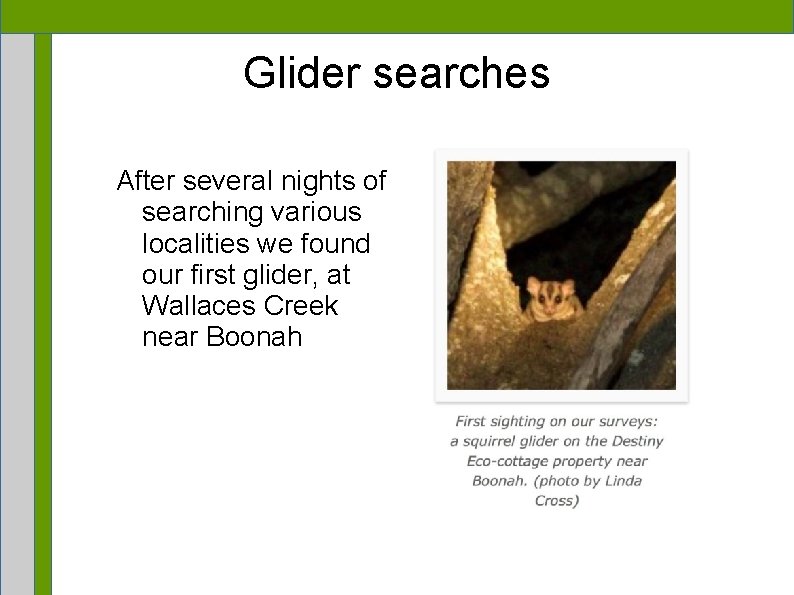 Glider searches

After several nights of searching various localities we found our first glider, at Wallaces Creek near Boonah

First sighting on our surveys: a squirrel glider on the Destiny Eco-cottage property near Boonah. (photo by Linda Cross)